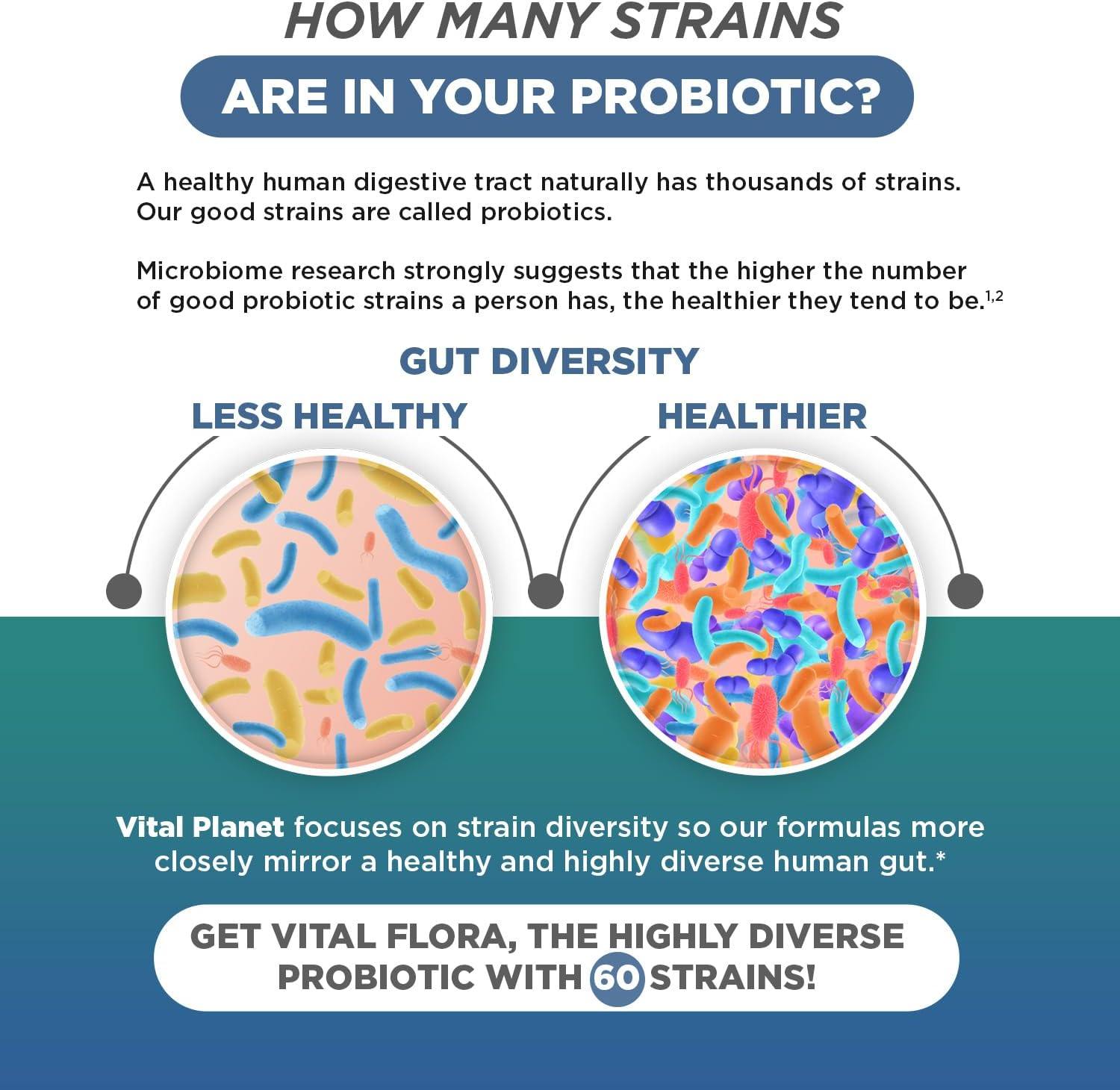 HOW MANY STRAINS

ARE IN YOUR PROBIOTIC?

A healthy human digestive tract naturally has thousands of strains. Our good strains are called probiotics.

Microbiome research strongly suggests that the higher the number of good probiotic strains a person has, the healthier they tend to be.$^{1,2}$

GUT DIVERSITY

LESS HEALTHY

HEALTHIER

Vital Planet focuses on strain diversity so our formulas more closely mirror a healthy and highly diverse human gut.*

GET VITAL FLORA, THE HIGHLY DIVERSE PROBIOTIC WITH 60 STRAINS!